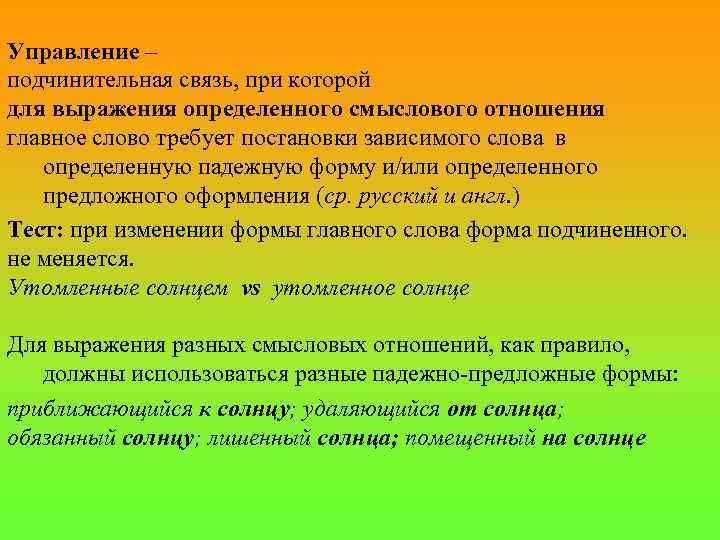 Управление –
подчинительная связь, при которой
для выражения определенного смыслового отношения
главное слово требует постановки зависимого слова в определенную падежную форму и/или определенного предложного оформления (ср. русский и англ.)

Тест: при изменении формы главного слова форма подчиненного. не меняется.
Утомленные солнцем vs утомленное солнце

Для выражения разных смысловых отношений, как правило, должны использоваться разные падежно-предложные формы:
приближающийся к солнцу; удаляющийся от солнца;
обязанный солнцу; лишенный солнца; помещенный на солнце